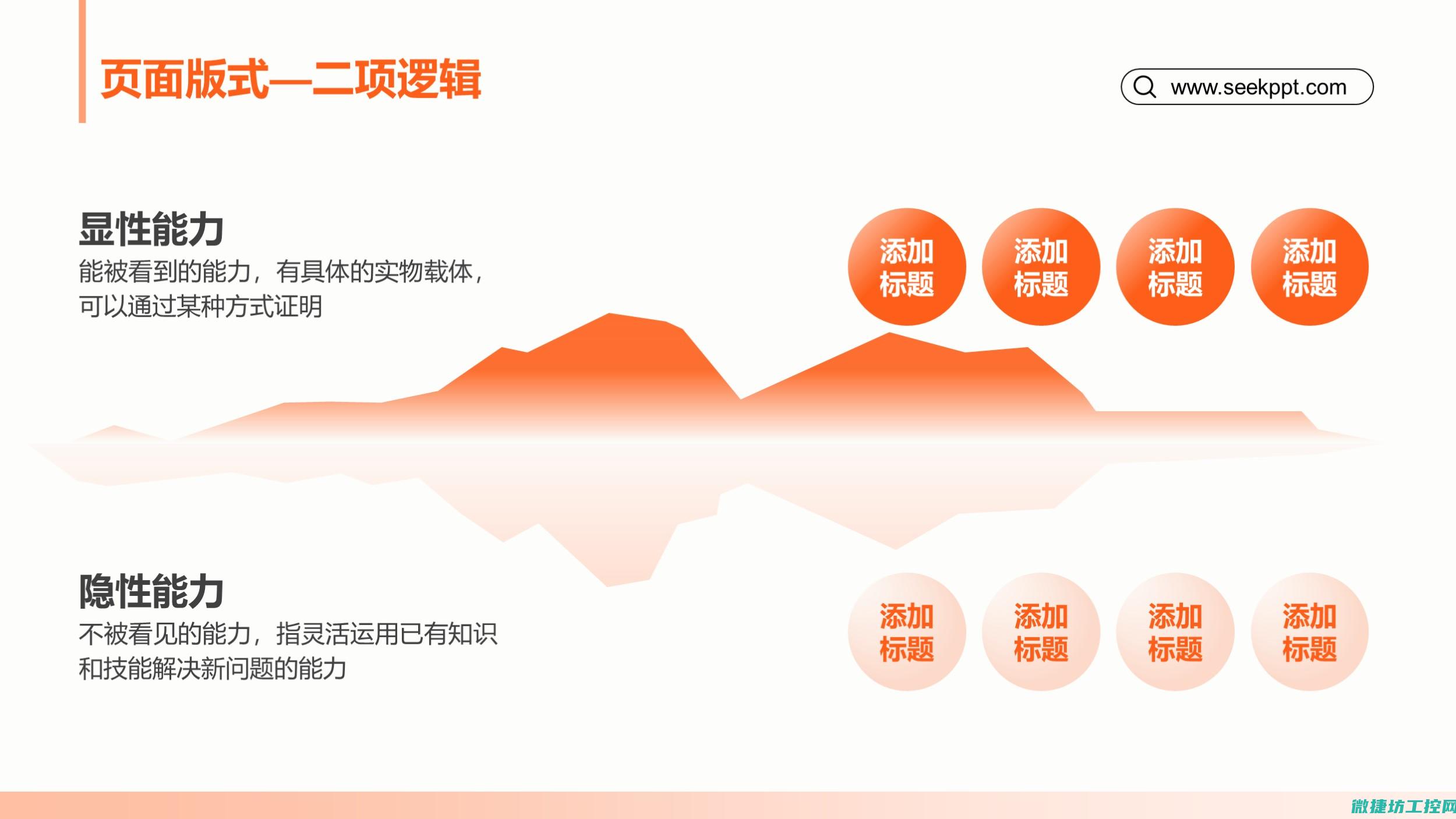 页面版式—二项逻辑

www.seekppt.com

显性能力
能被看到的能力，有具体的实物载体，可以通过某种方式证明

添加标题
添加标题
添加标题
添加标题

隐性能力
不被看见的能力，指灵活运用已有知识和技能解决新问题的能力

添加标题
添加标题
添加标题
添加标题

微捷坊工控网